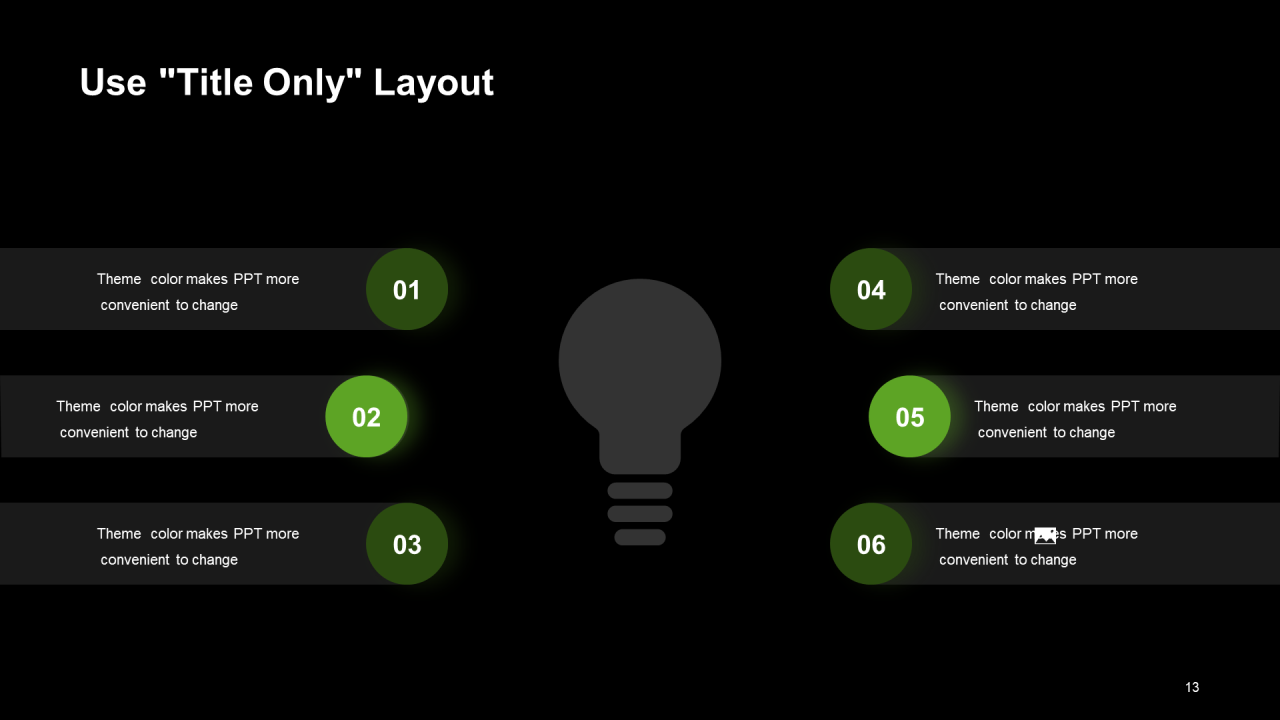 Use "Title Only" Layout

Theme color makes PPT more convenient to change

01

Theme color makes PPT more convenient to change

02

Theme color makes PPT more convenient to change

03

04

Theme color makes PPT more convenient to change

05

Theme color makes PPT more convenient to change

06

Theme color makes PPT more convenient to change

13